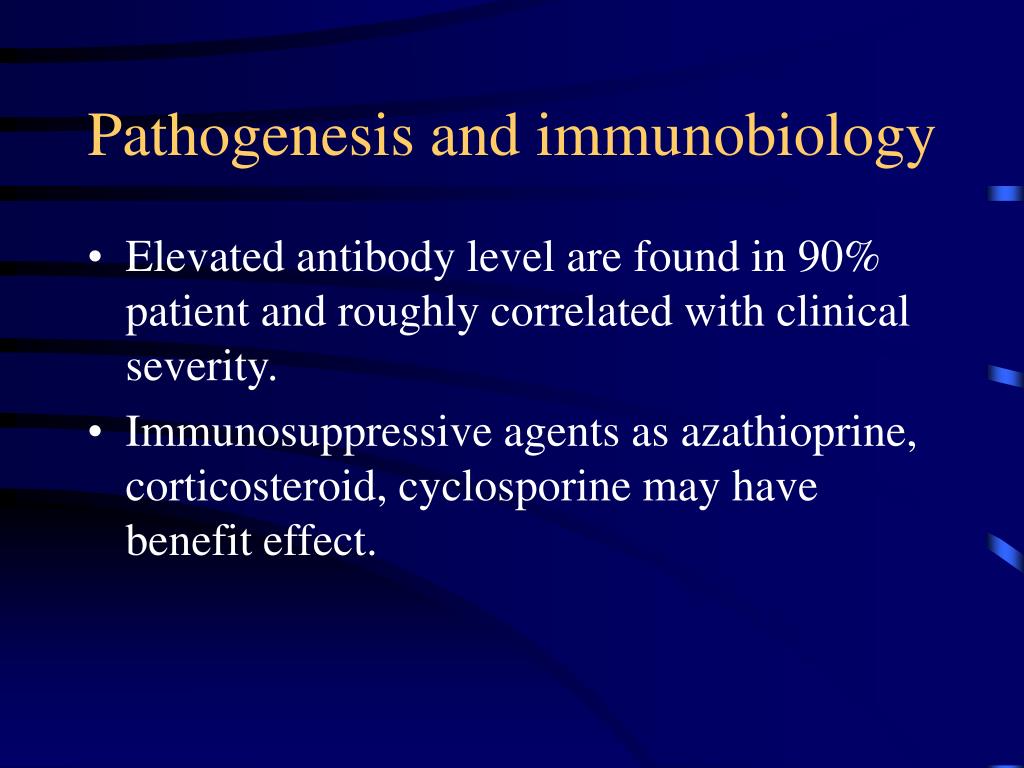 Pathogenesis and immunobiology

• Elevated antibody level are found in 90% patient and roughly correlated with clinical severity.

• Immunosuppressive agents as azathioprine, corticosteroid, cyclosporine may have benefit effect.